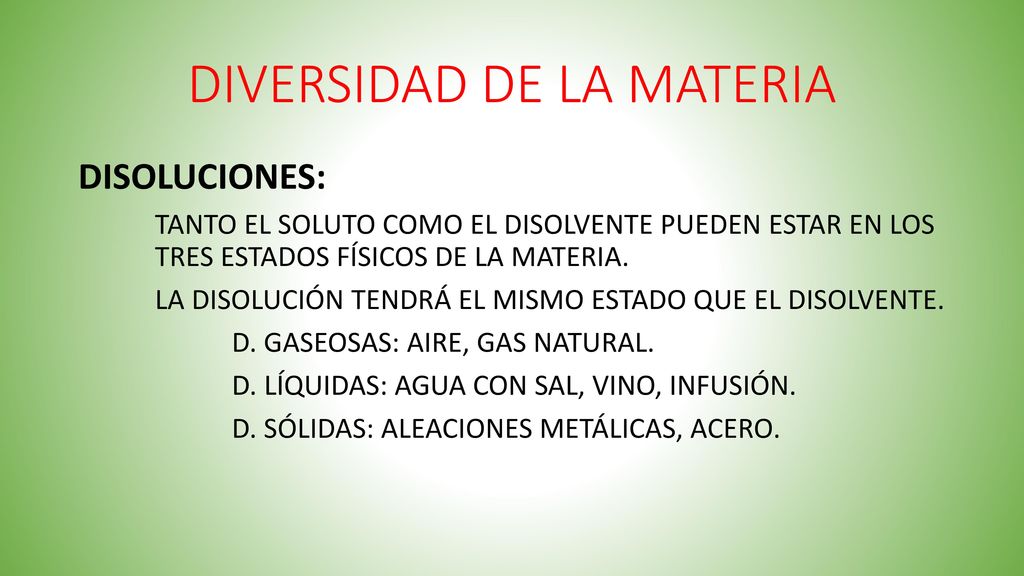 DIVERSIDAD DE LA MATERIA

DISOLUCIONES:

TANTO EL SOLUTO COMO EL DISOLVENTE PUEDEN ESTAR EN LOS TRES ESTADOS FÍSICOS DE LA MATERIA.

LA DISOLUCIÓN TENDRÁ EL MISMO ESTADO QUE EL DISOLVENTE.

D. GASEOSAS: AIRE, GAS NATURAL.

D. LÍQUIDAS: AGUA CON SAL, VINO, INFUSIÓN.

D. SÓLIDAS: ALEACIONES METÁLICAS, ACERO.